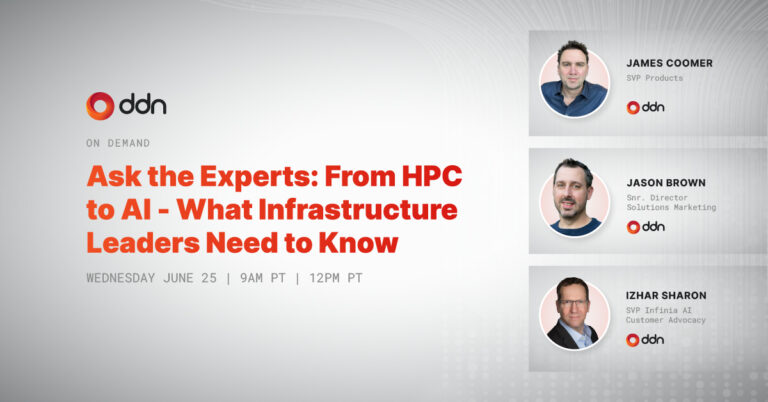 ddn

ON DEMAND

Ask the Experts: From HPC to AI - What Infrastructure Leaders Need to Know

WEDNESDAY JUNE 25 | 9AM PT | 12PM PT

JAMES COOMER
SVP Products
ddn

JASON BROWN
Snr. Director
Solutions Marketing
ddn

IZHAR SHARON
SVP Infinia AI
Customer Advocacy
ddn